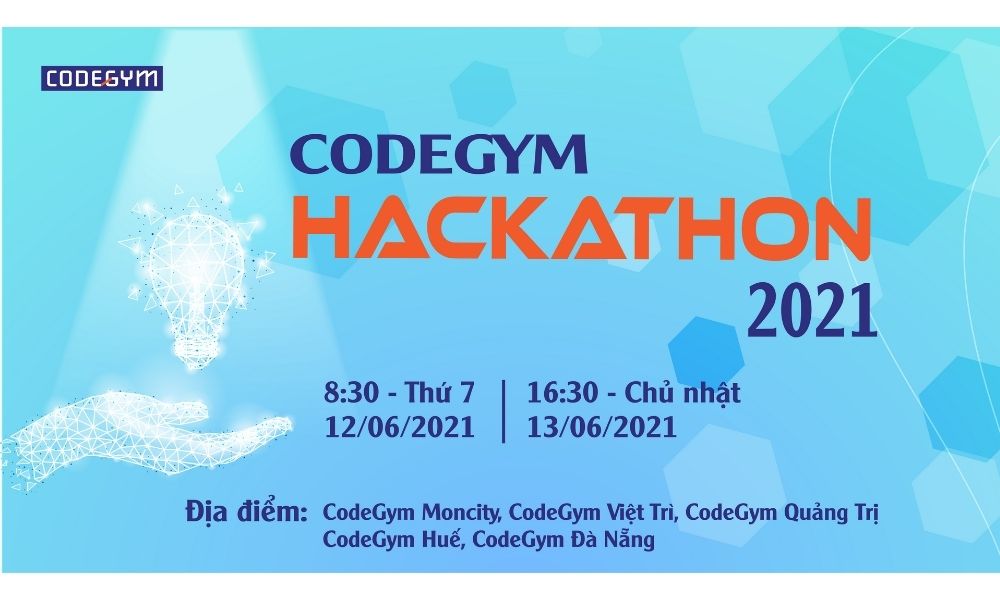 CODEGYM

CODEGYM
HACKATHON
2021

8:30 - Thứ 7
12/06/2021

16:30 - Chủ nhật
13/06/2021

Địa điểm: CodeGym Moncity, CodeGym Việt Trì, CodeGym Quảng Trị
CodeGym Huế, CodeGym Đà Nẵng